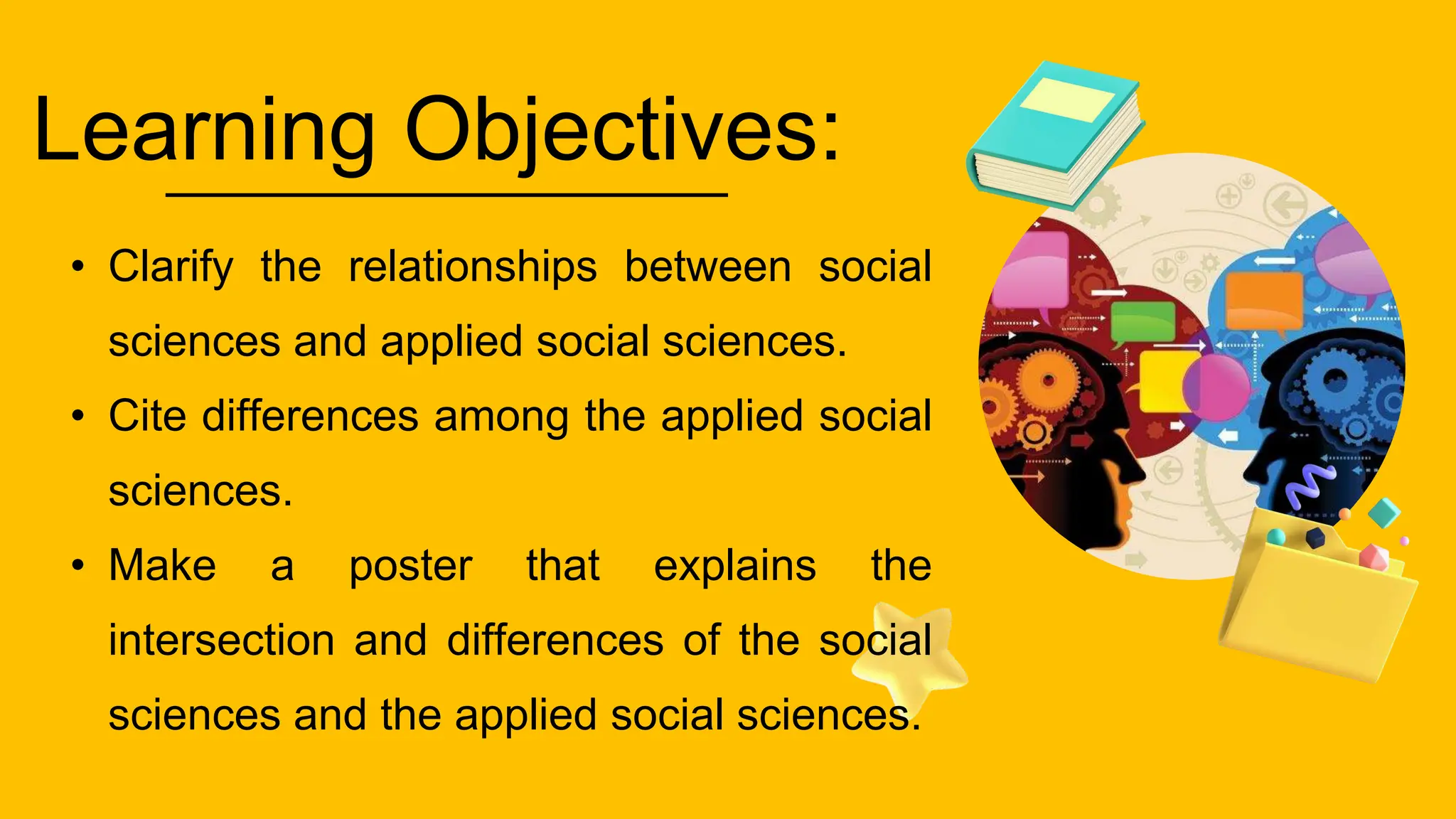 Learning Objectives:

• Clarify the relationships between social sciences and applied social sciences.

• Cite differences among the applied social sciences.

• Make a poster that explains the intersection and differences of the social sciences and the applied social sciences.